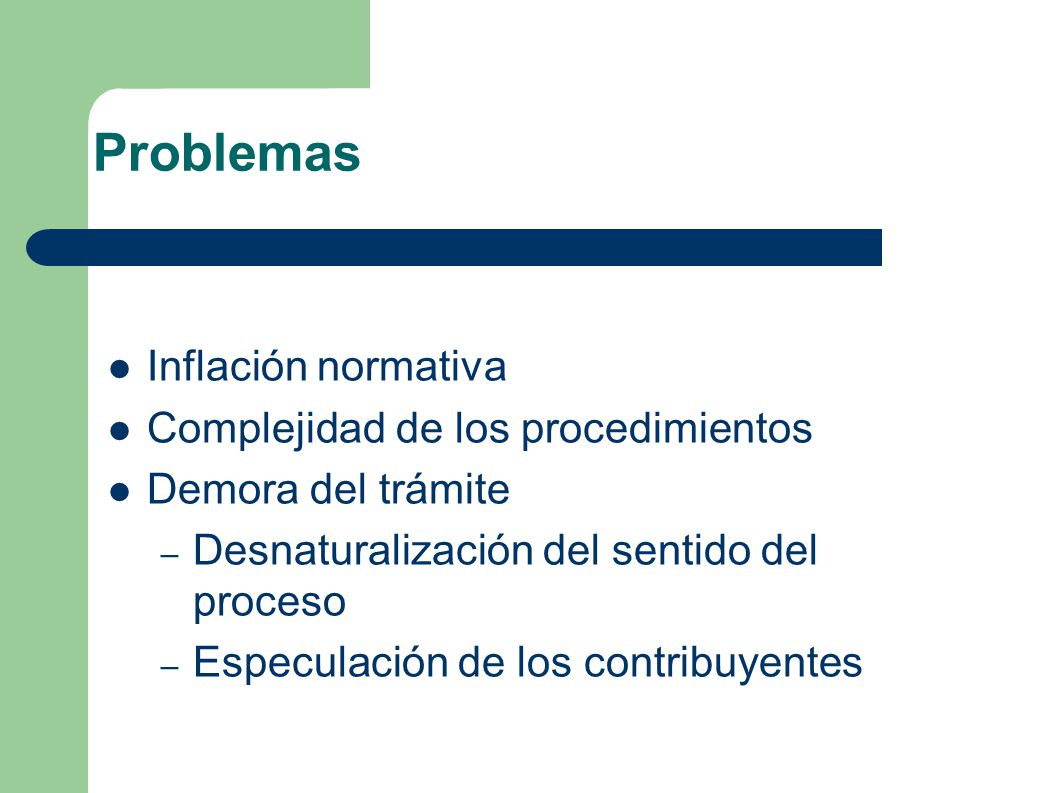 Problemas

- Inflación normativa
- Complejidad de los procedimientos
- Demora del trámite
  – Desnaturalización del sentido del proceso
  – Especulación de los contribuyentes